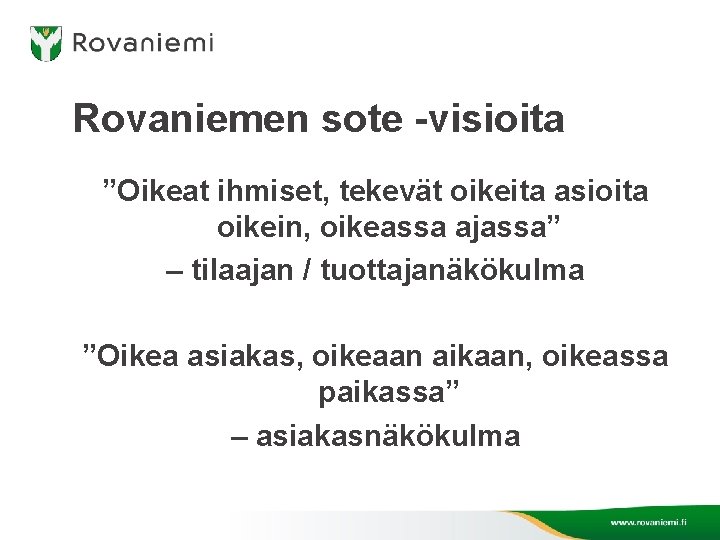 Rovaniemi

Rovaniemen sote -visioita

”Oikeat ihmiset, tekevät oikeita asioita oikein, oikeassa ajassa”
– tilaajan / tuottajanäkökulma

”Oikea asiakas, oikeaan aikaan, oikeassa paikassa”
– asiakasnäkökulma

www.rovaniemi.fi